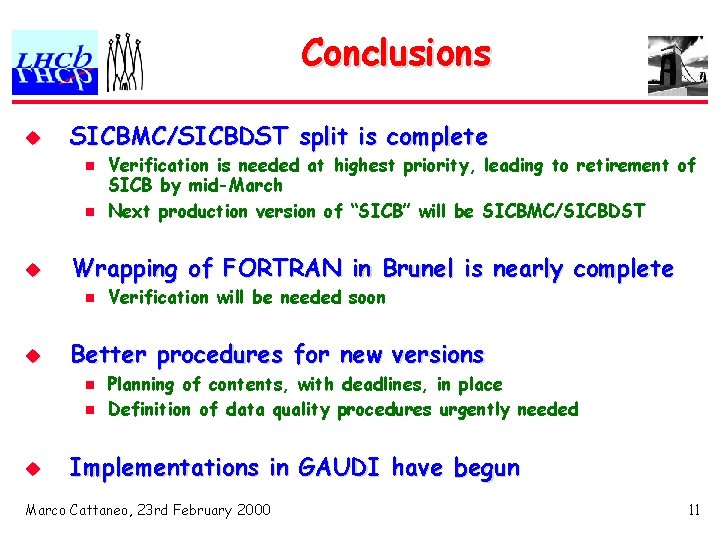 LHCb

Conclusions

SICBMC/SICBDST split is complete

Verification is needed at highest priority, leading to retirement of SICB by mid-March

Next production version of "SICB" will be SICBMC/SICBDST

Wrapping of FORTRAN in Brunel is nearly complete

Verification will be needed soon

Better procedures for new versions

Planning of contents, with deadlines, in place

Definition of data quality procedures urgently needed

Implementations in GAUDI have begun

Marco Cattaneo, 23rd February 2000

11